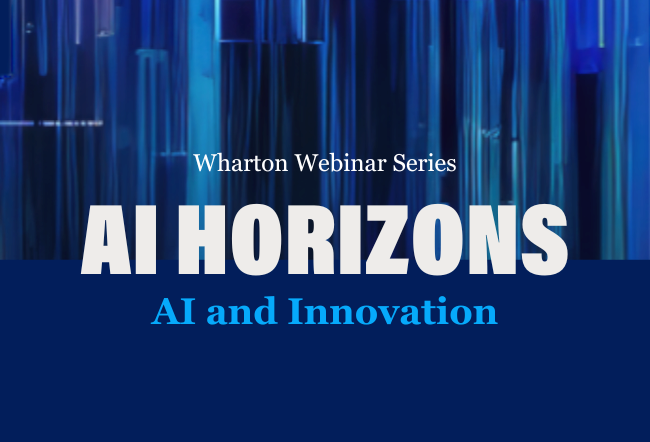 Wharton Webinar Series

AI HORIZONS

AI and Innovation